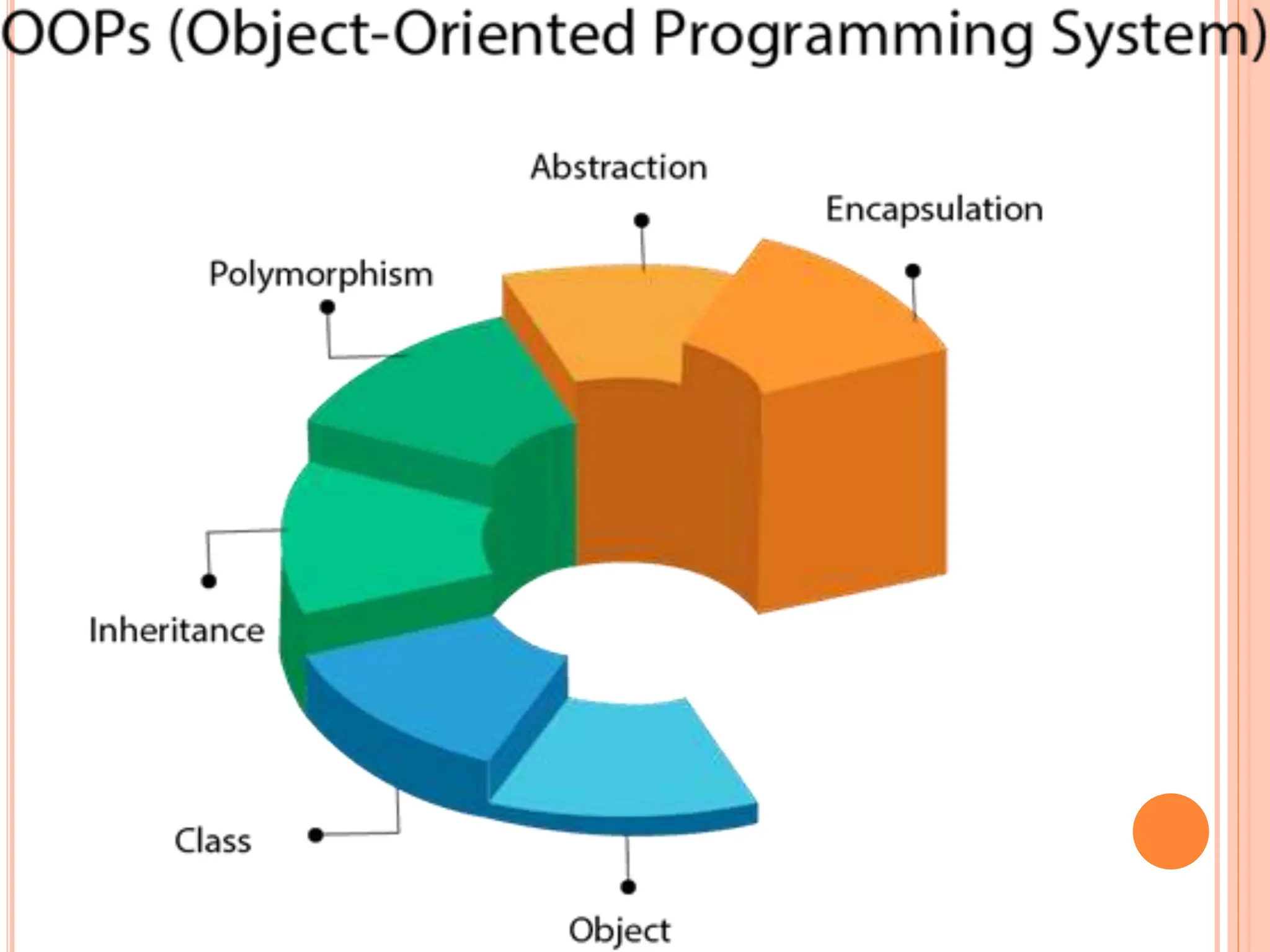 OOPs (Object-Oriented Programming System)

Abstraction

Encapsulation

Polymorphism

Inheritance

Class

Object